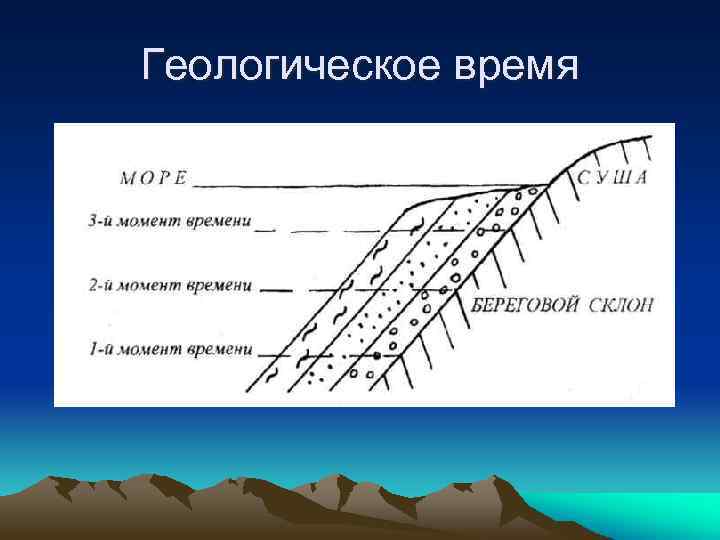 Геологическое время

МОРЕ

СУША

3-й момент времени

2-й момент времени

БЕРЕГОВОЙ СКЛОН

1-й момент времени